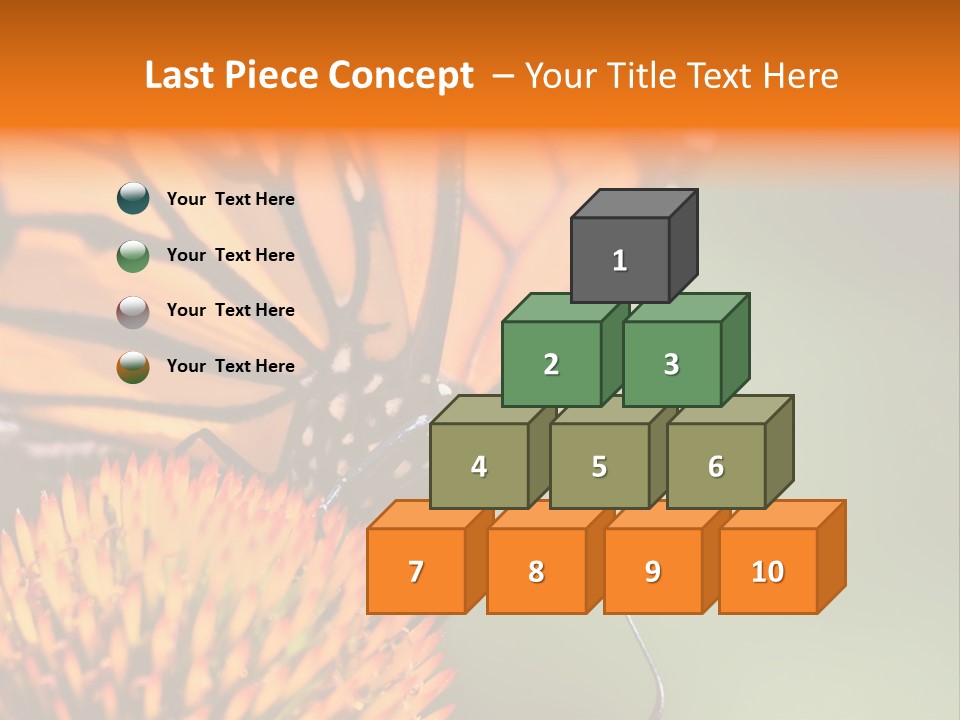 Last Piece Concept – Your Title Text Here

Your Text Here

Your Text Here

Your Text Here

Your Text Here

1

2 3

4 5 6

7 8 9 10